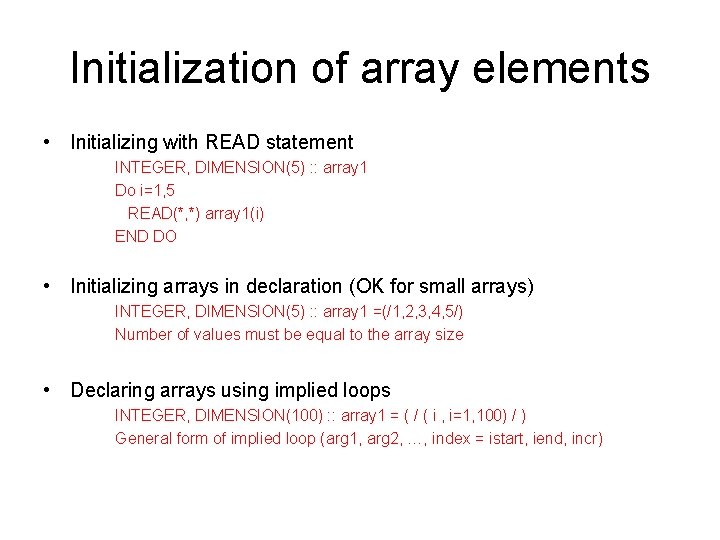 Initialization of array elements

• Initializing with READ statement

INTEGER, DIMENSION(5) :: array1
Do i=1,5
READ(*,*) array1(i)
END DO

• Initializing arrays in declaration (OK for small arrays)

INTEGER, DIMENSION(5) :: array1 =(/1,2,3,4,5/)
Number of values must be equal to the array size

• Declaring arrays using implied loops

INTEGER, DIMENSION(100) :: array1 = ( / ( i , i=1,100) / )
General form of implied loop (arg1, arg2, …, index = istart, iend, incr)